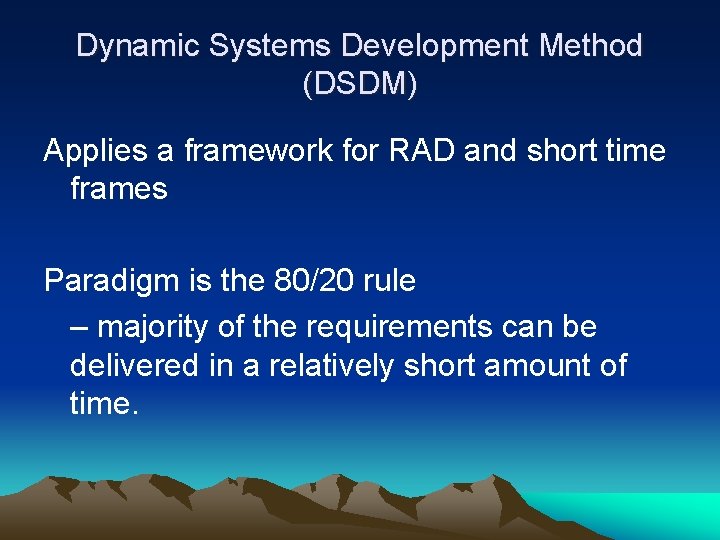 Dynamic Systems Development Method (DSDM)

Applies a framework for RAD and short time frames

Paradigm is the 80/20 rule

– majority of the requirements can be delivered in a relatively short amount of time.